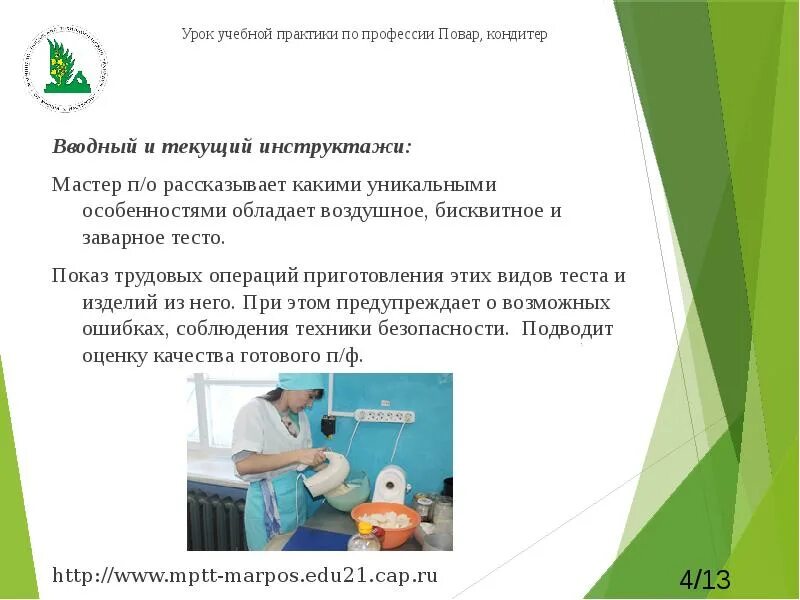 Урок учебной практики по профессии Повар, кондитер

Вводный и текущий инструктажи:

Мастер п/о рассказывает какими уникальными особенностями обладает воздушное, бисквитное и заварное тесто.

Показ трудовых операций приготовления этих видов теста и изделий из него. При этом предупреждает о возможных ошибках, соблюдения техники безопасности. Подводит оценку качества готового п/ф.

http://www.mptt-marpos.edu21.cap.ru

4/13